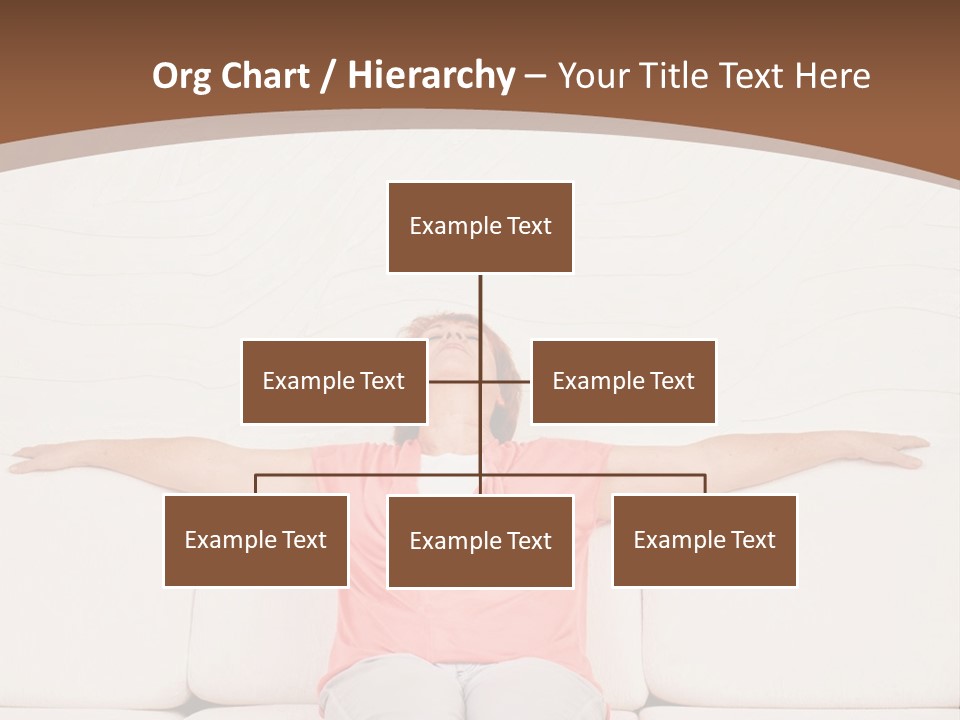 Org Chart / Hierarchy – Your Title Text Here

Example Text

Example Text

Example Text

Example Text

Example Text

Example Text